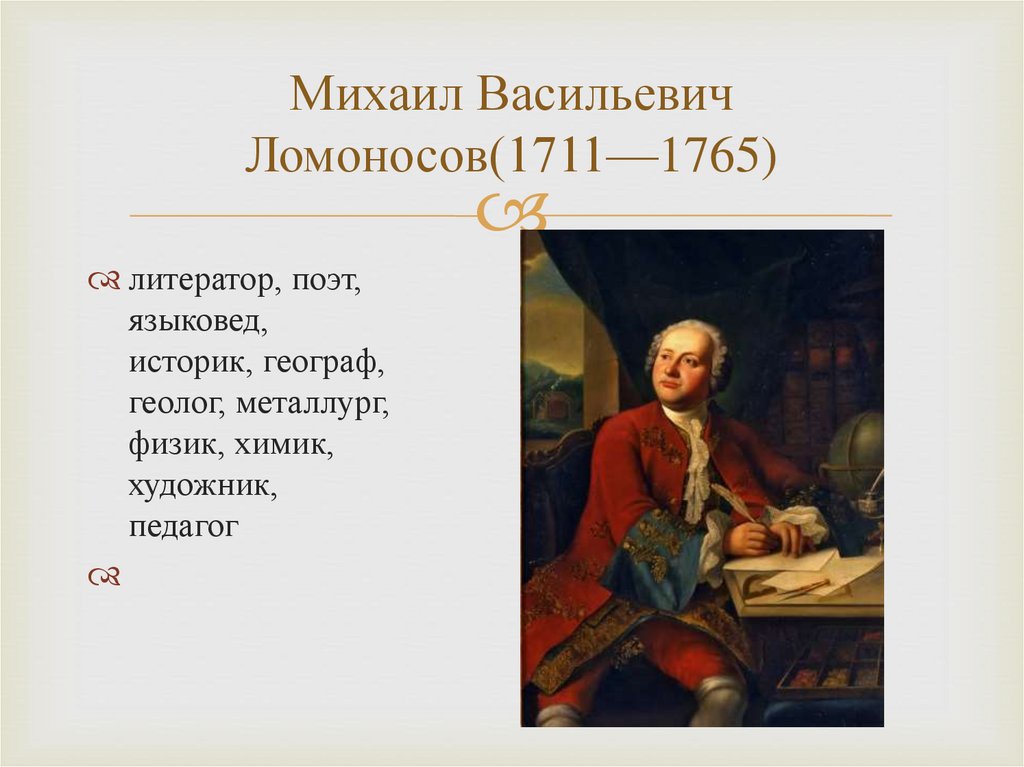 Михаил Васильевич Ломоносов(1711—1765)

литератор, поэт, языковед, историк, географ, геолог, металлург, физик, химик, художник, педагог